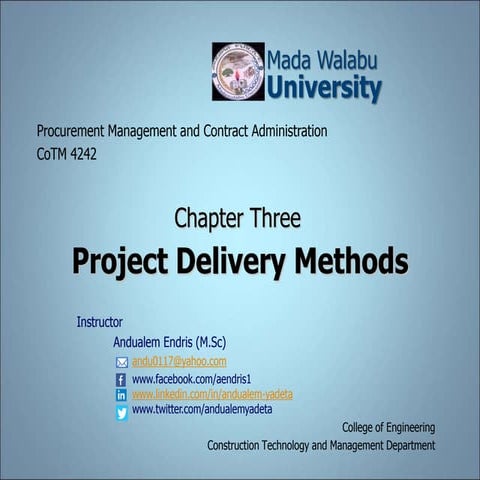 Mada Walabu
University

Procurement Management and Contract Administration
CoTM 4242

Chapter Three
Project Delivery Methods

Instructor
Andualem Endris (M.Sc)
andu0117@yahoo.com
www.facebook.com/aendris1
www.linkedin.com/in/andualem-yadeta
www.twitter.com/andualemyadeta

College of Engineering
Construction Technology and Management Department